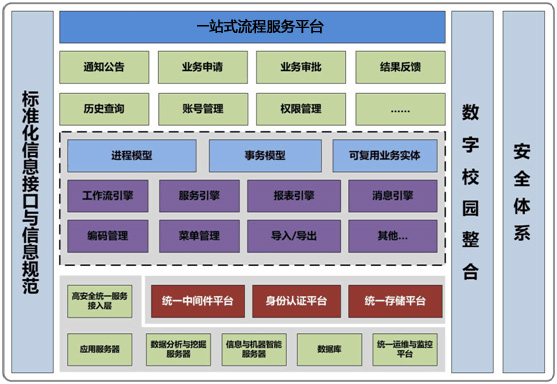 标准化信息接口与信息规范

一站式流程服务平台

通知公告
业务申请
业务审批
结果反馈

历史查询
账号管理
权限管理
……

进程模型
事务模型
可复用业务实体

工作流引擎
服务引擎
报表引擎
消息引擎

编码管理
菜单管理
导入/导出
其他…

高安全统一服务接入层
统一中间件平台
身份认证平台
统一存储平台

应用服务器
数据分析与挖掘服务器
信息与机器智能服务器
数据库
统一运维与监控平台

数字校园整合

安全体系